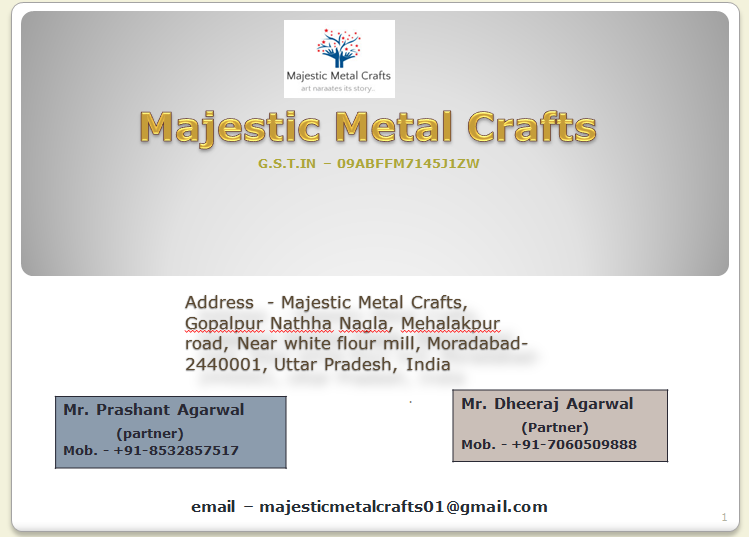 Majestic Metal Crafts
art naraates its story..

Majestic Metal Crafts

G.S.T.IN – 09ABFFM7145J1ZW

Address - Majestic Metal Crafts, Gopalpur Nathha Nagla, Mehalakpur road, Near white flour mill, Moradabad-2440001, Uttar Pradesh, India

Mr. Prashant Agarwal
(partner)
Mob. - +91-8532857517

Mr. Dheeraj Agarwal
(Partner)
Mob. - +91-7060509888

email – majesticmetalcrafts01@gmail.com

1